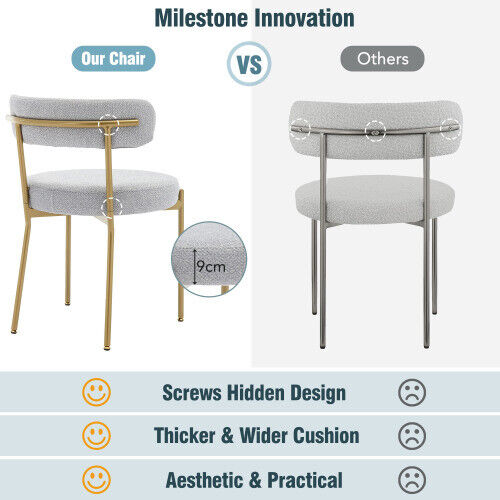 Milestone Innovation

Our Chair

VS

Others

9cm

Screws Hidden Design

Thicker & Wider Cushion

Aesthetic & Practical